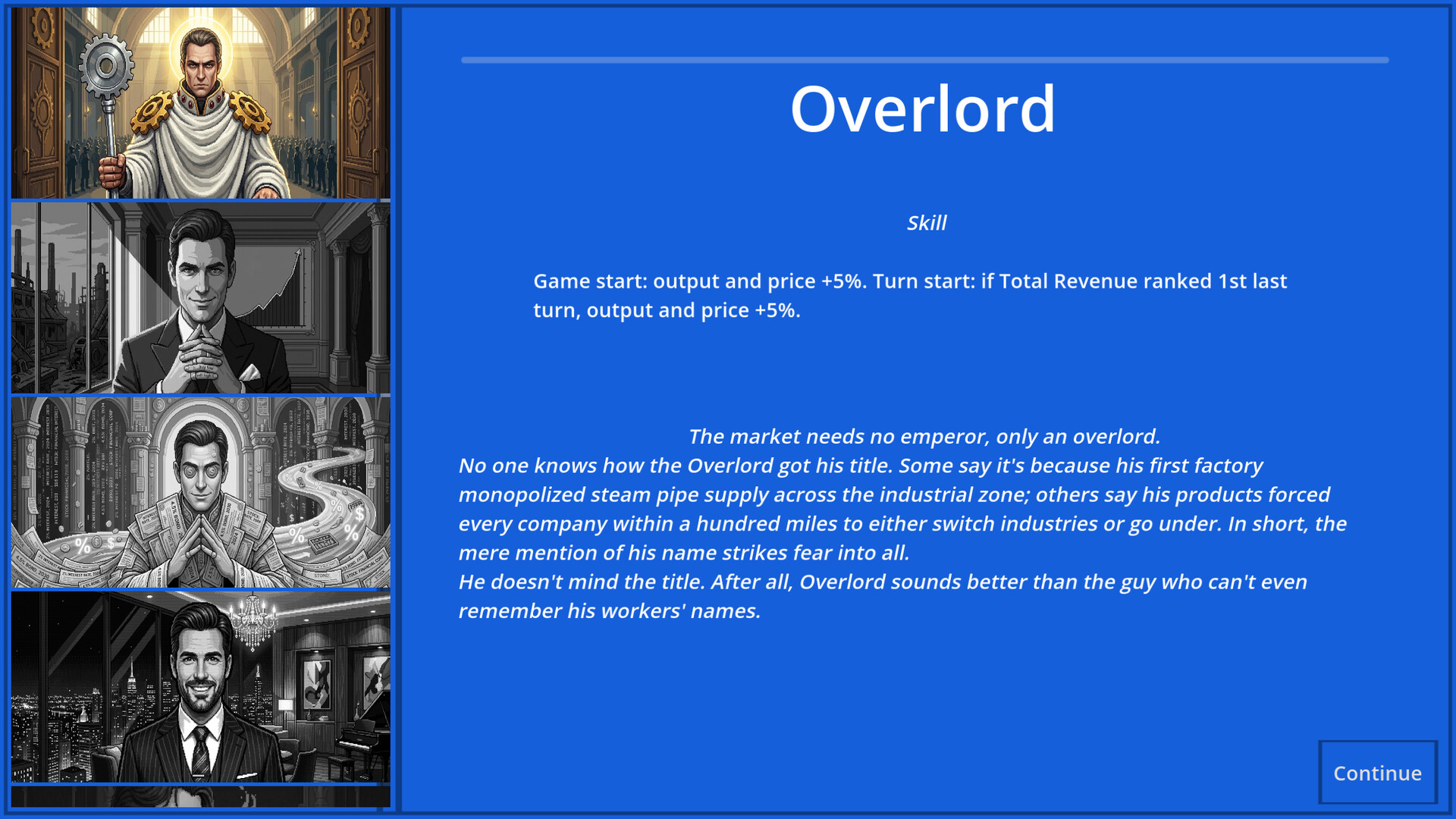 Overlord

Skill

Game start: output and price +5%. Turn start: if Total Revenue ranked 1st last turn, output and price +5%.

The market needs no emperor, only an overlord.
No one knows how the Overlord got his title. Some say it's because his first factory monopolized steam pipe supply across the industrial zone; others say his products forced every company within a hundred miles to either switch industries or go under. In short, the mere mention of his name strikes fear into all.
He doesn't mind the title. After all, Overlord sounds better than the guy who can't even remember his workers' names.

Continue